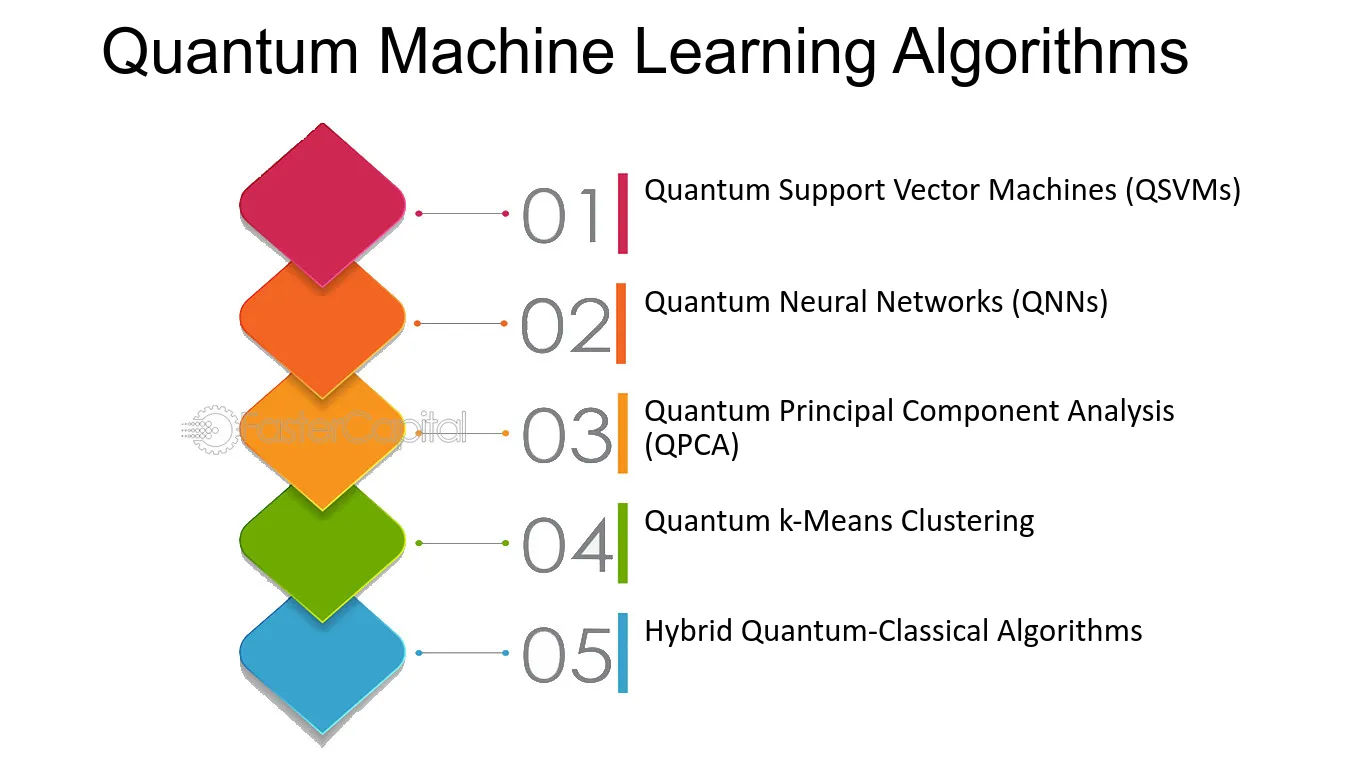 Quantum Machine Learning Algorithms

01 Quantum Support Vector Machines (QSVMs)

02 Quantum Neural Networks (QNNs)

03 Quantum Principal Component Analysis (QPCA)

04 Quantum k-Means Clustering

05 Hybrid Quantum-Classical Algorithms

FasterCapital